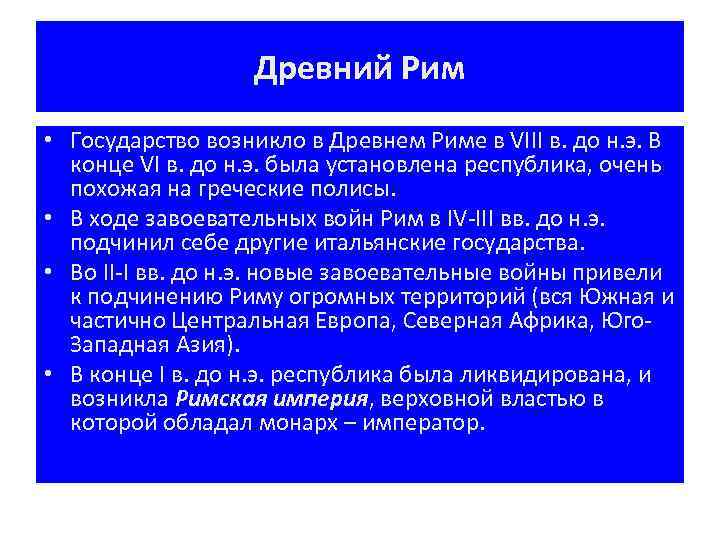 Древний Рим

• Государство возникло в Древнем Риме в VIII в. до н.э. В конце VI в. до н.э. была установлена республика, очень похожая на греческие полисы.
• В ходе завоевательных войн Рим в IV-III вв. до н.э. подчинил себе другие итальянские государства.
• Во II-I вв. до н.э. новые завоевательные войны привели к подчинению Риму огромных территорий (вся Южная и частично Центральная Европа, Северная Африка, Юго-Западная Азия).
• В конце I в. до н.э. республика была ликвидирована, и возникла Римская империя, верховной властью в которой обладал монарх – император.